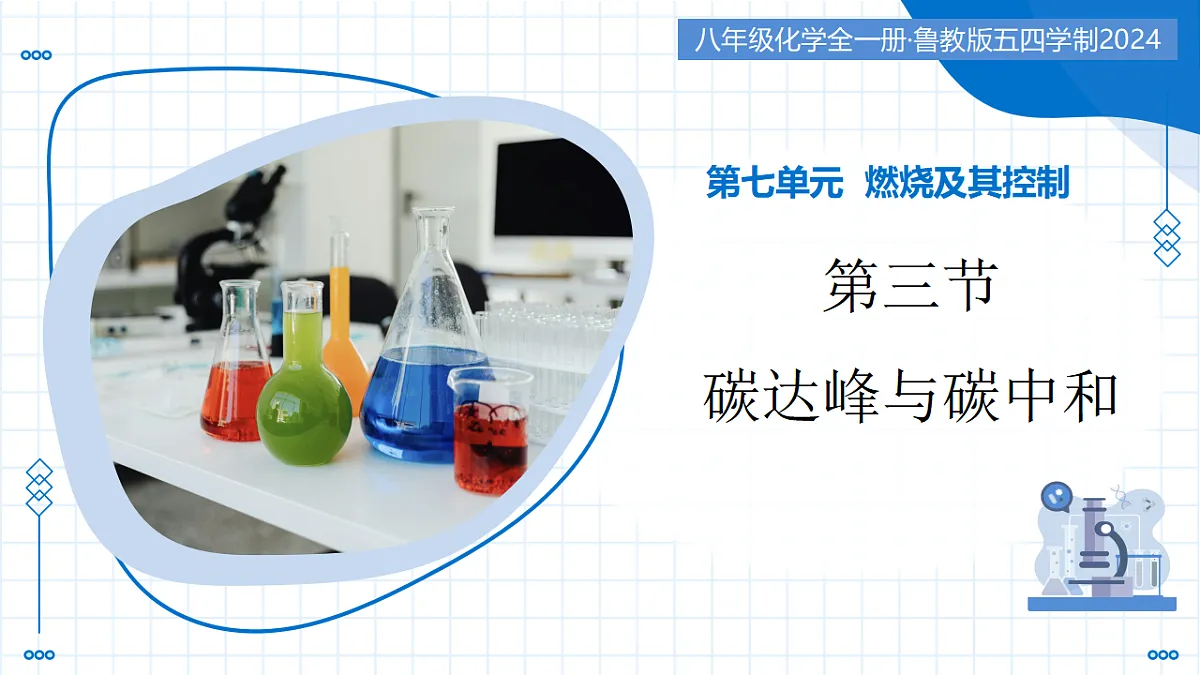 八年级化学全一册·鲁教版五四学制2024

第七单元 燃烧及其控制

第三节

碳达峰与碳中和